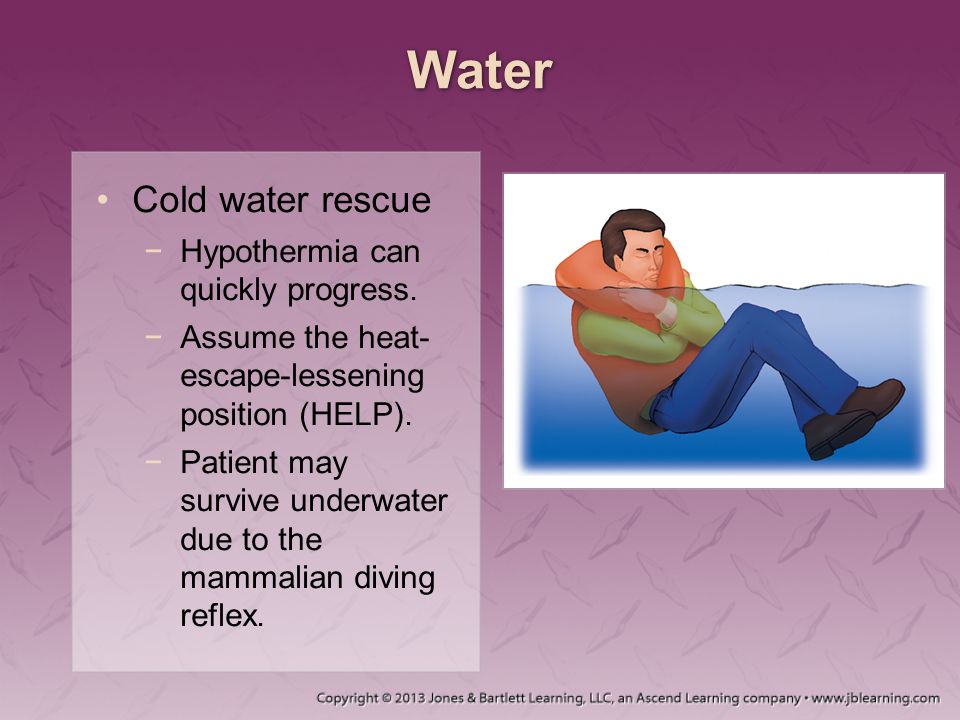 Water

• Cold water rescue
 − Hypothermia can quickly progress.
 − Assume the heat-escape-lessening position (HELP).
 − Patient may survive underwater due to the mammalian diving reflex.

Copyright © 2013 Jones & Bartlett Learning, LLC, an Ascend Learning company • www.jblearning.com